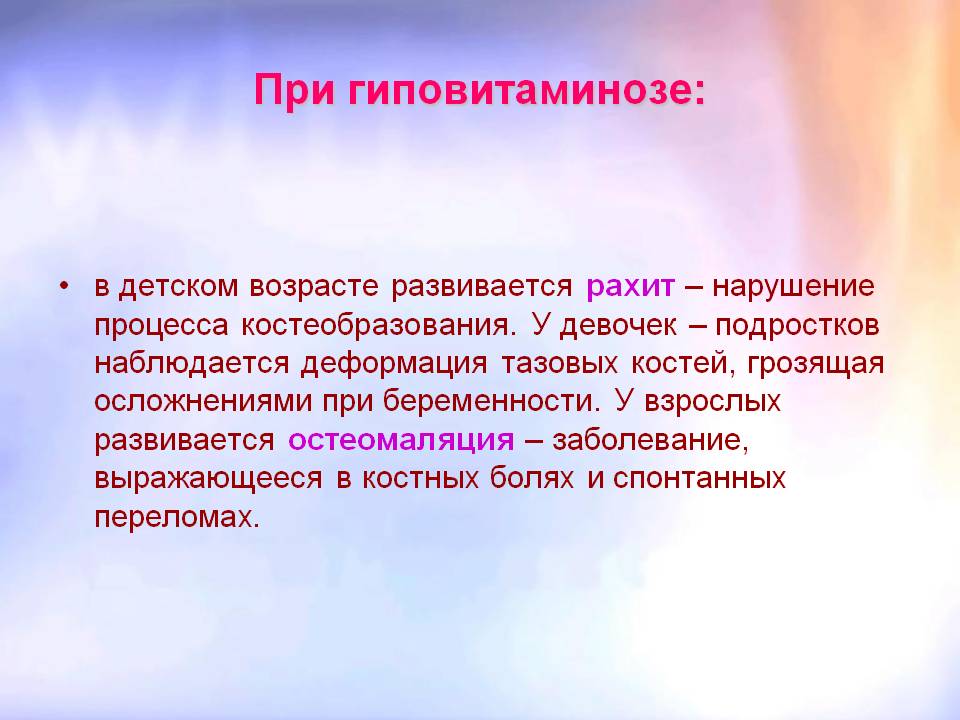 При гиповитаминозе:

• в детском возрасте развивается рахит – нарушение процесса костеобразования. У девочек – подростков наблюдается деформация тазовых костей, грозящая осложнениями при беременности. У взрослых развивается остеомаляция – заболевание, выражающееся в костных болях и спонтанных переломах.